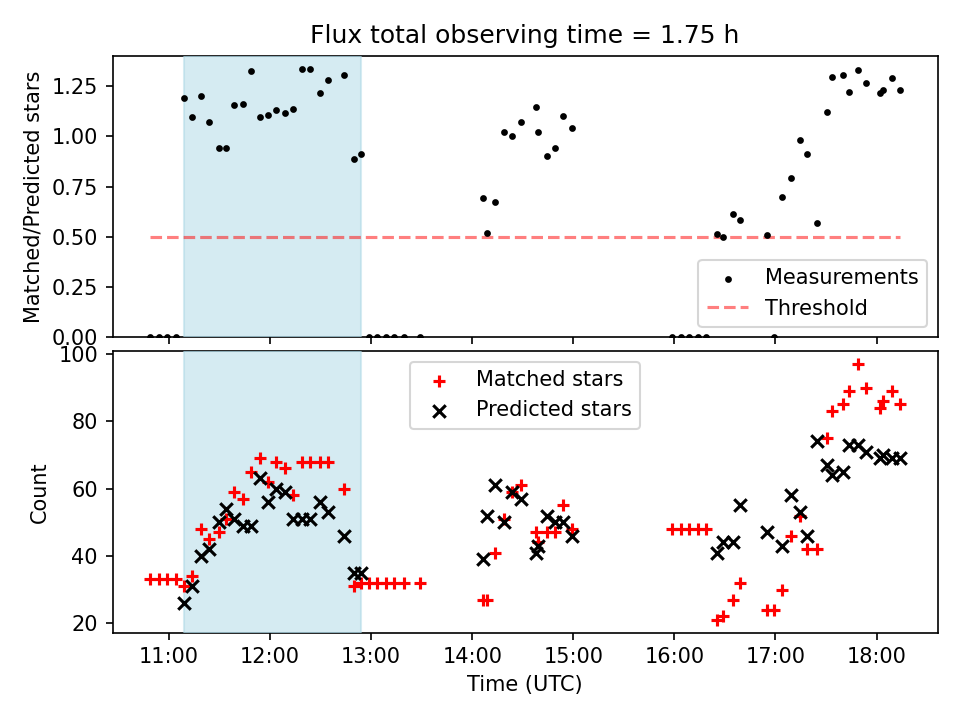 Flux total observing time = 1.75 h

Matched/Predicted stars

1.25
1.00
0.75
0.50
0.25
0.00

Measurements
Threshold

Count

100
80
60
40
20

Matched stars
Predicted stars

11:00
12:00
13:00
14:00
15:00
16:00
17:00
18:00

Time (UTC)